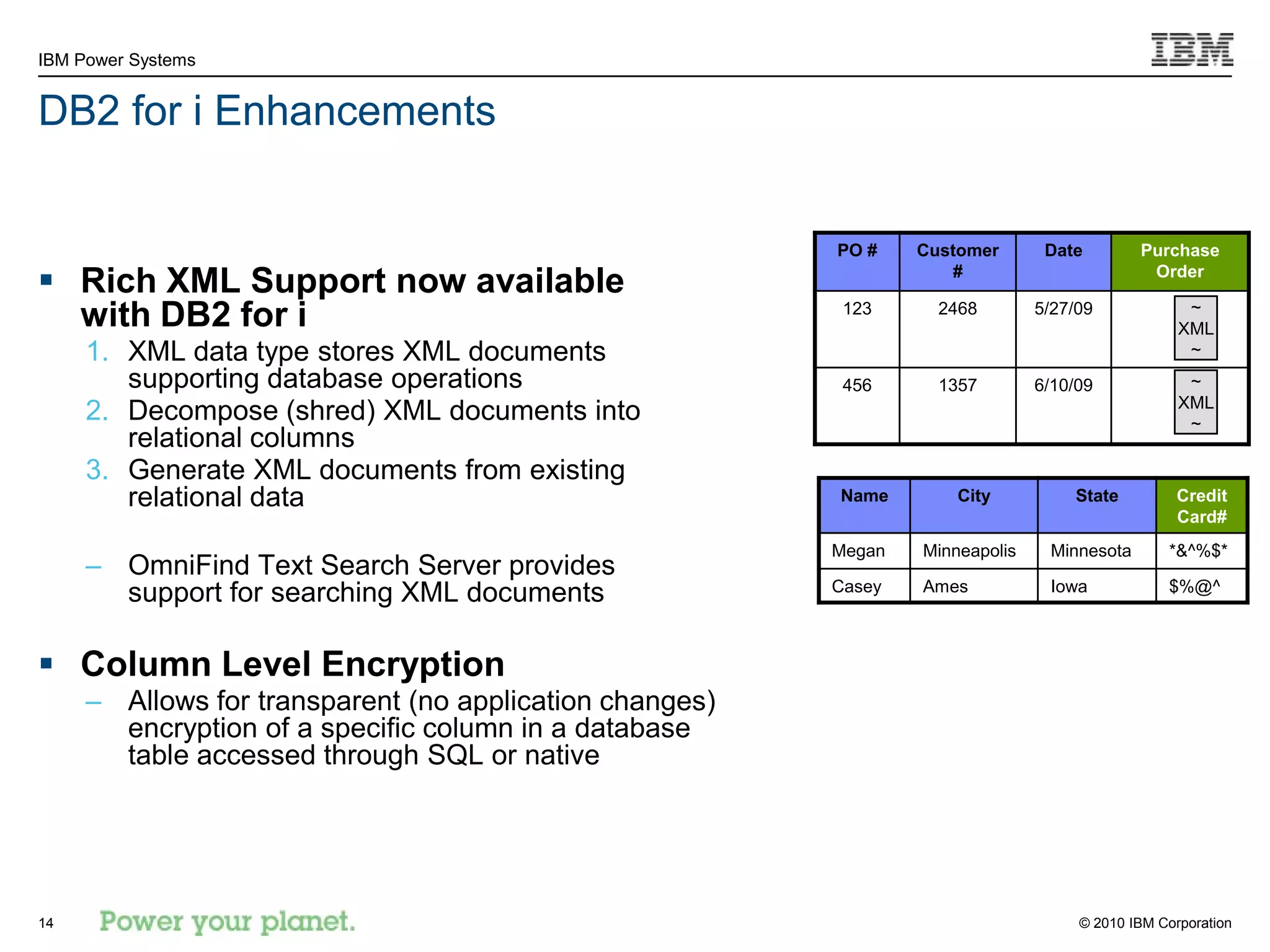 IBM Power Systems

IBM

DB2 for i Enhancements

▪ Rich XML Support now available with DB2 for i

1. XML data type stores XML documents supporting database operations
2. Decompose (shred) XML documents into relational columns
3. Generate XML documents from existing relational data

– OmniFind Text Search Server provides support for searching XML documents

▪ Column Level Encryption

– Allows for transparent (no application changes) encryption of a specific column in a database table accessed through SQL or native

| PO # | Customer # | Date | Purchase Order |
|---|---|---|---|
| 123 | 2468 | 5/27/09 | ~ XML ~ |
| 456 | 1357 | 6/10/09 | ~ XML ~ |

| Name | City | State | Credit Card# |
|---|---|---|---|
| Megan | Minneapolis | Minnesota | *&^%$* |
| Casey | Ames | Iowa | $%@^ |

14 Power your planet.

© 2010 IBM Corporation